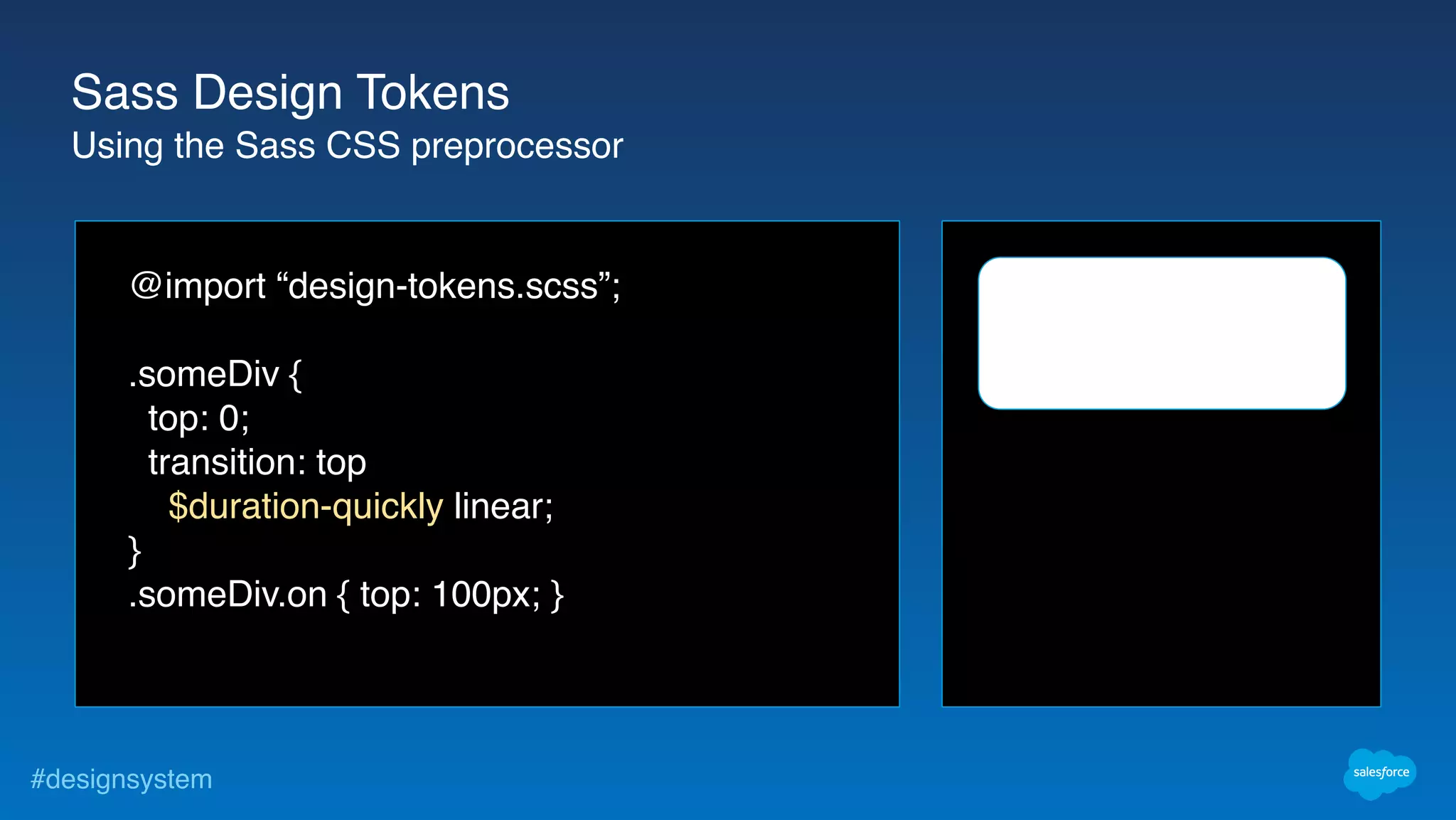 Sass Design Tokens
Using the Sass CSS preprocessor

@import “design-tokens.scss”;

.someDiv {
 top: 0;
 transition: top
  $duration-quickly linear;
}
.someDiv.on { top: 100px; }

#designsystem

salesforce